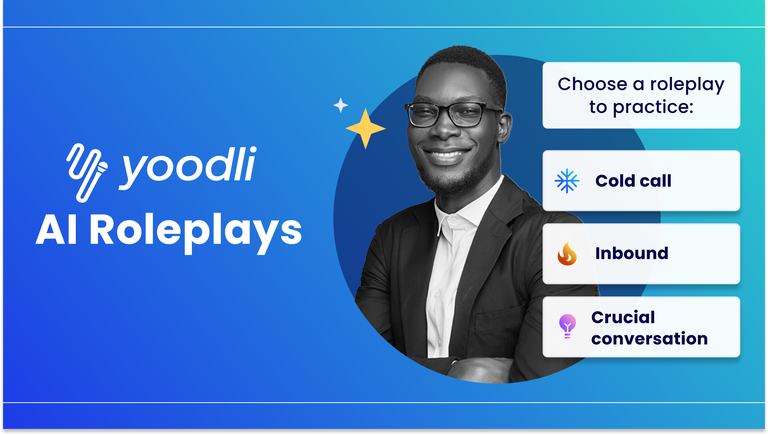 yoodli
AI Roleplays

Choose a roleplay to practice:

Cold call

Inbound

Crucial conversation